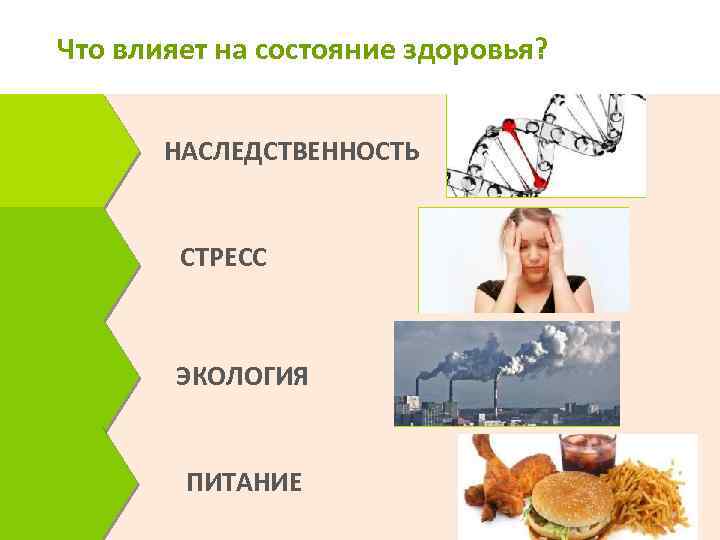 Что влияет на состояние здоровья?

НАСЛЕДСТВЕННОСТЬ

СТРЕСС

ЭКОЛОГИЯ

ПИТАНИЕ